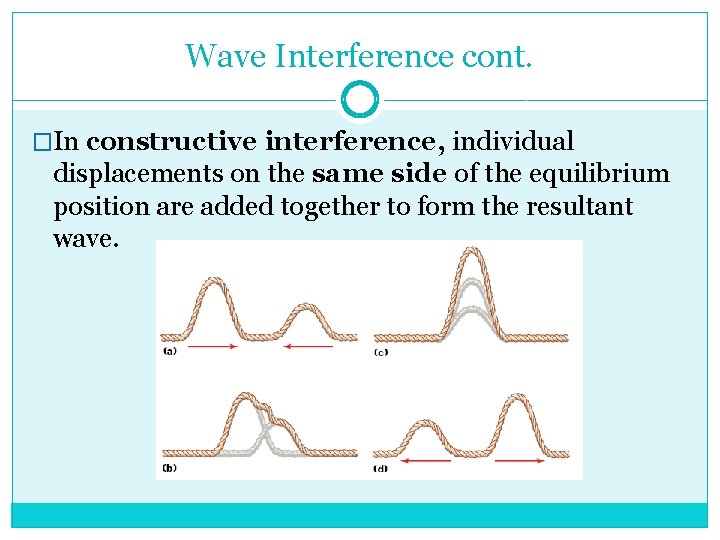 Wave Interference cont.

□In constructive interference, individual displacements on the same side of the equilibrium position are added together to form the resultant wave.

(a)

(c)

(b)

(d)